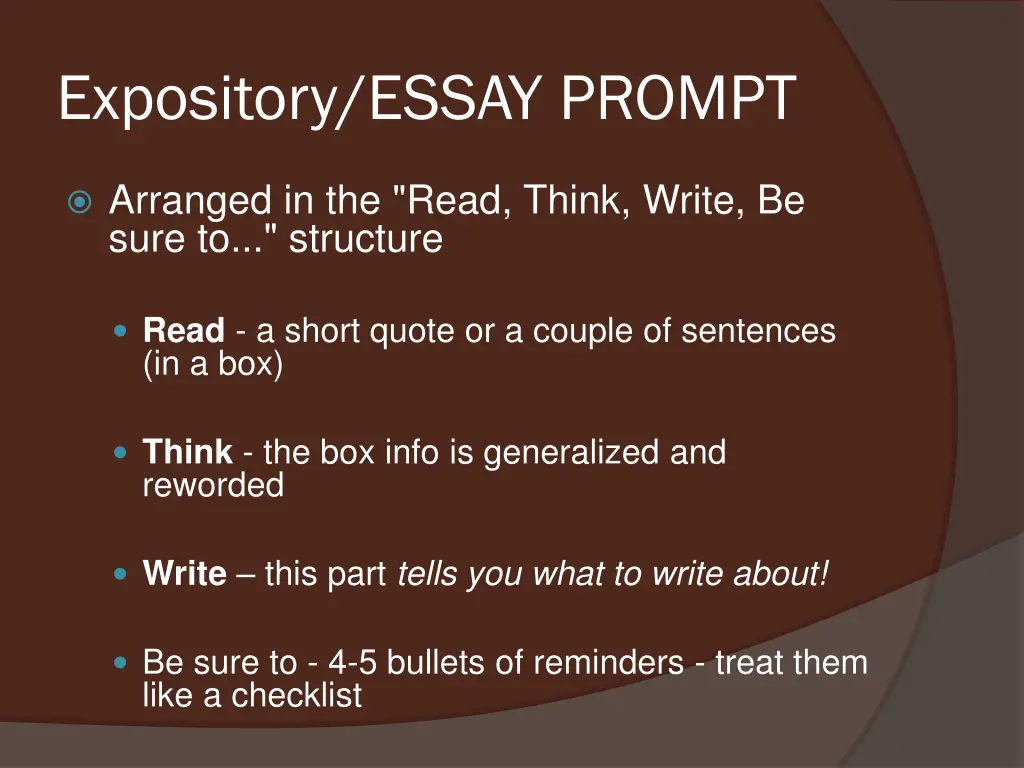 Expository/ESSAY PROMPT

Arranged in the "Read, Think, Write, Be sure to..." structure

Read - a short quote or a couple of sentences (in a box)

Think - the box info is generalized and reworded

Write – this part tells you what to write about!

Be sure to - 4-5 bullets of reminders - treat them like a checklist